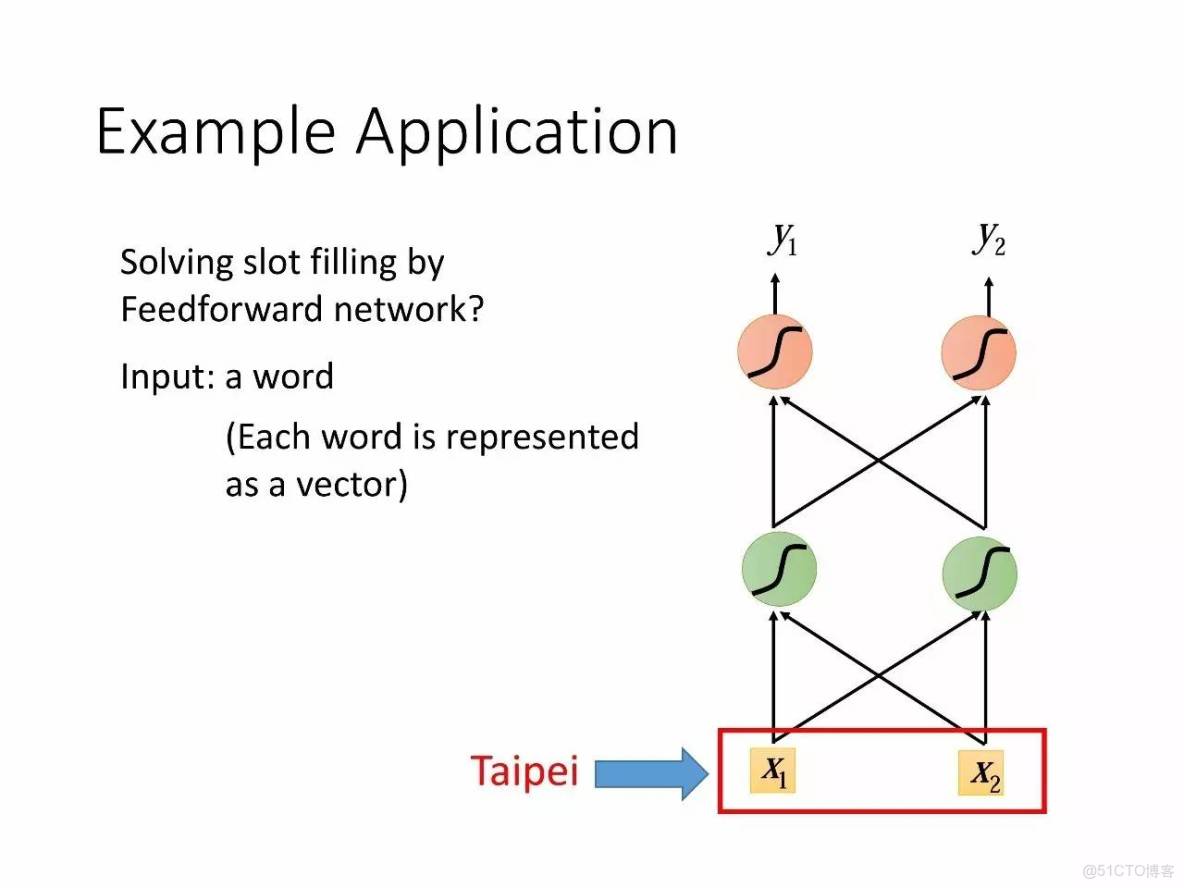 Example Application

Solving slot filling by Feedforward network?

Input: a word

(Each word is represented as a vector)

$y_1$ $y_2$

Taipei $x_1$ $x_2$

@51CTO博客